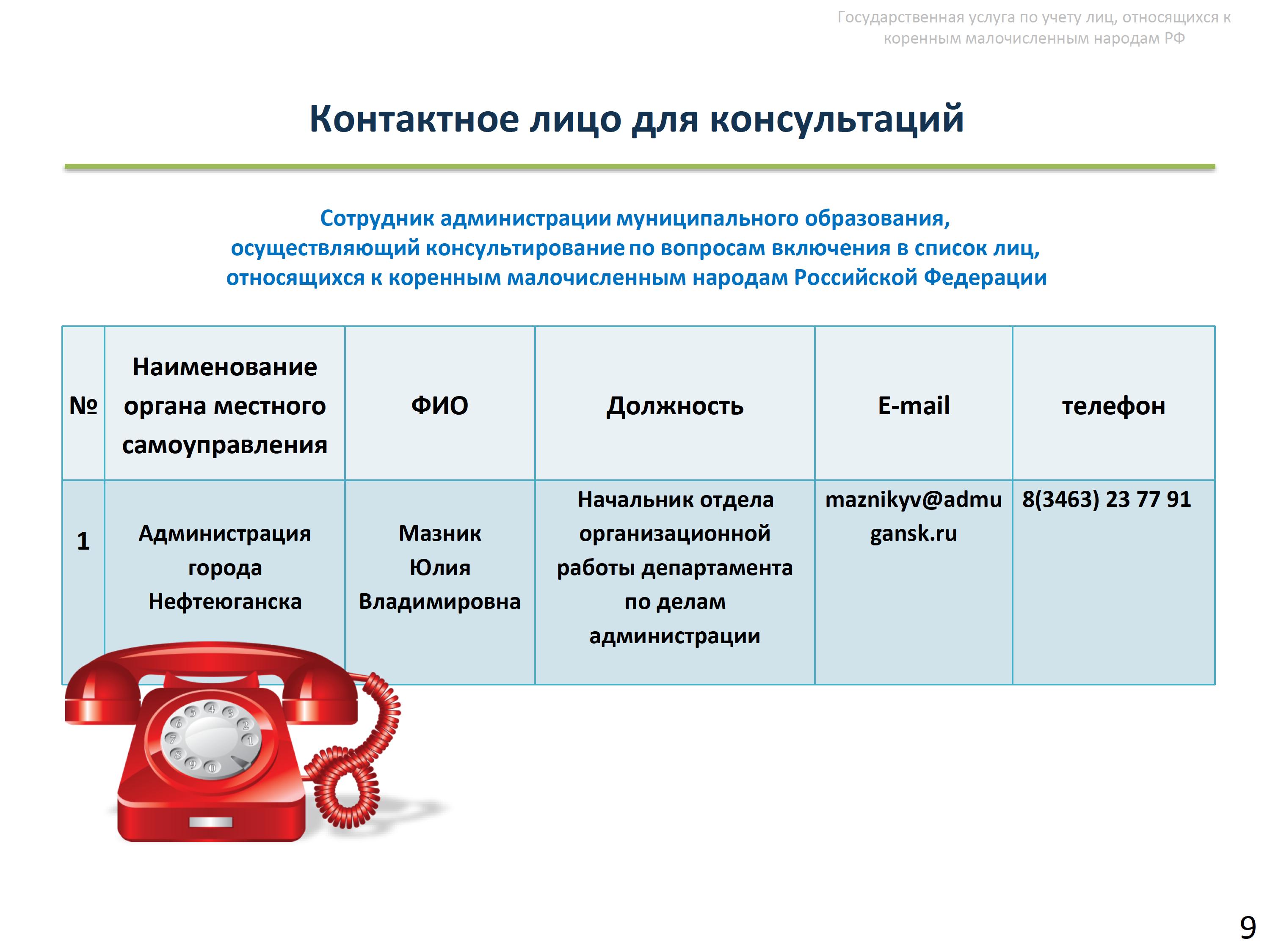 Государственная услуга по учету лиц, относящихся к коренным малочисленным народам РФ

Контактное лицо для консультаций

Сотрудник администрации муниципального образования, осуществляющий консультирование по вопросам включения в список лиц, относящихся к коренным малочисленным народам Российской Федерации

| № | Наименование органа местного самоуправления | ФИО | Должность | E-mail | телефон |
|---|---|---|---|---|---|
| 1 | Администрация города Нефтеюганска | Мазник Юлия Владимировна | Начальник отдела организационной работы департамента по делам администрации | maznikyv@admugansk.ru | 8(3463) 23 77 91 |

9